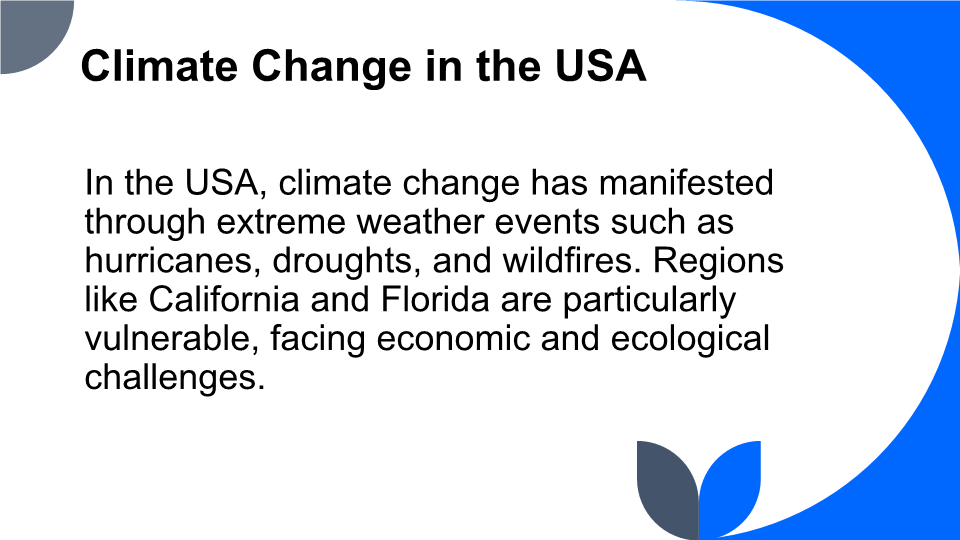 Climate Change in the USA

In the USA, climate change has manifested through extreme weather events such as hurricanes, droughts, and wildfires. Regions like California and Florida are particularly vulnerable, facing economic and ecological challenges.